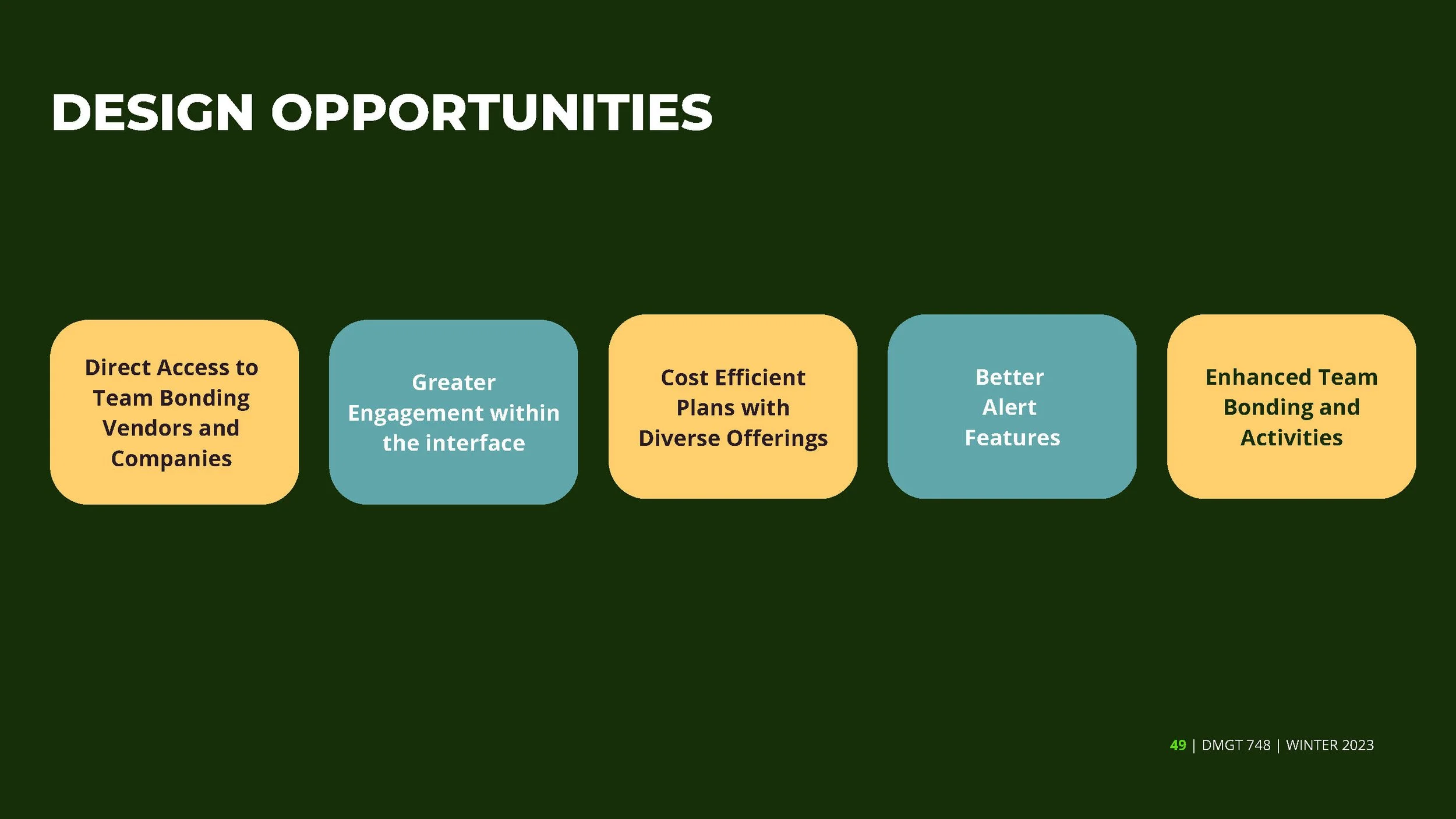 DESIGN OPPORTUNITIES

Direct Access to Team Bonding Vendors and Companies

Greater Engagement within the interface

Cost Efficient Plans with Diverse Offerings

Better Alert Features

Enhanced Team Bonding and Activities

49 | DMGT 748 | WINTER 2023